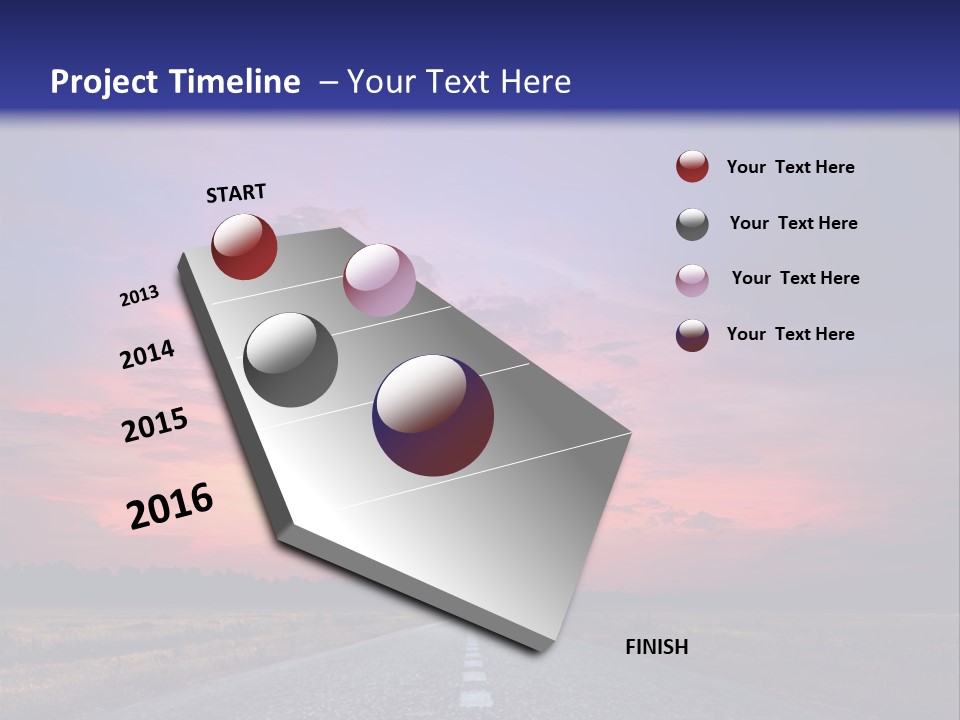 Project Timeline – Your Text Here

START

2013

2014

2015

2016

FINISH

Your Text Here

Your Text Here

Your Text Here

Your Text Here